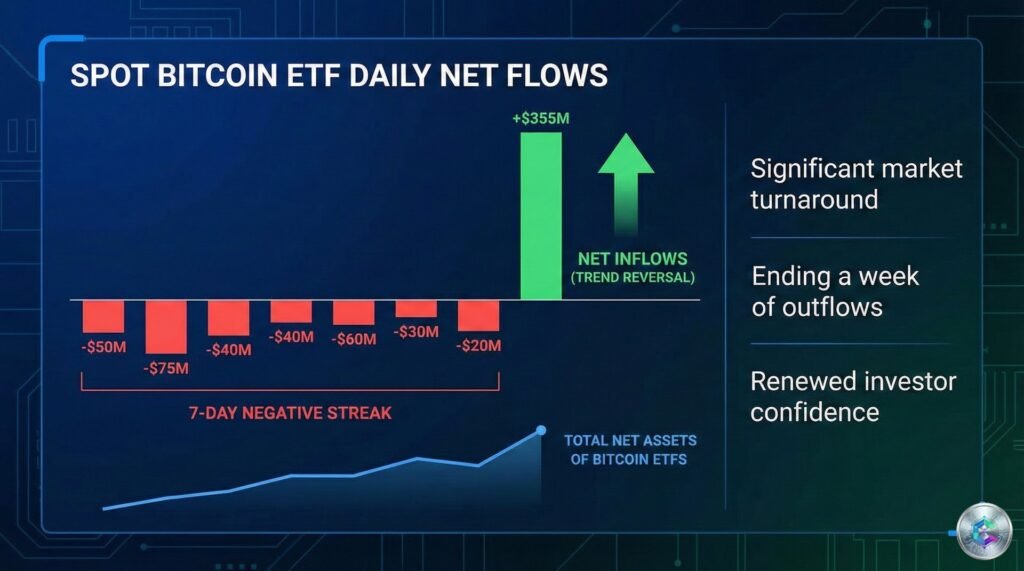 SPOT BITCOIN ETF DAILY NET FLOWS

+$355M

NET INFLOWS
(TREND REVERSAL)

-$50M
-$75M
-$40M
-$40M
-$60M
-$30M
-$20M

7-DAY NEGATIVE STREAK

TOTAL NET ASSETS OF BITCOIN ETFS

Significant market turnaround

Ending a week of outflows

Renewed investor confidence